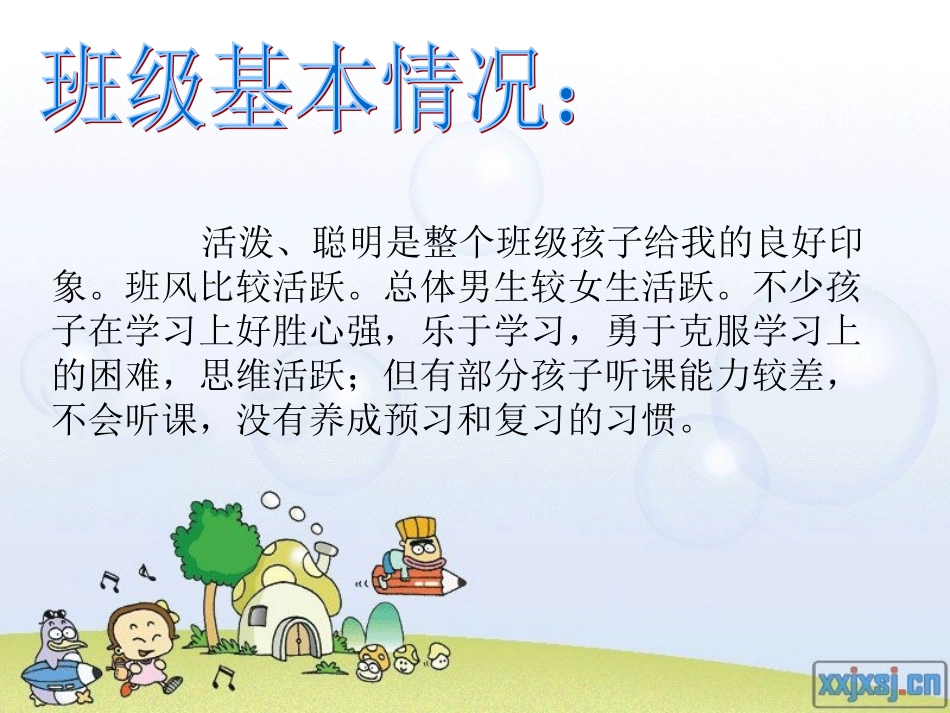 班级基本情况：

活泼、聪明是整个班级孩子给我的良好印象。班风比较活跃。总体男生较女生活跃。不少孩子在学习上好胜心强，乐于学习，勇于克服学习上的困难，思维活跃；但有部分孩子听课能力较差，不会听课，没有养成预习和复习的习惯。

xxjxsj.cn